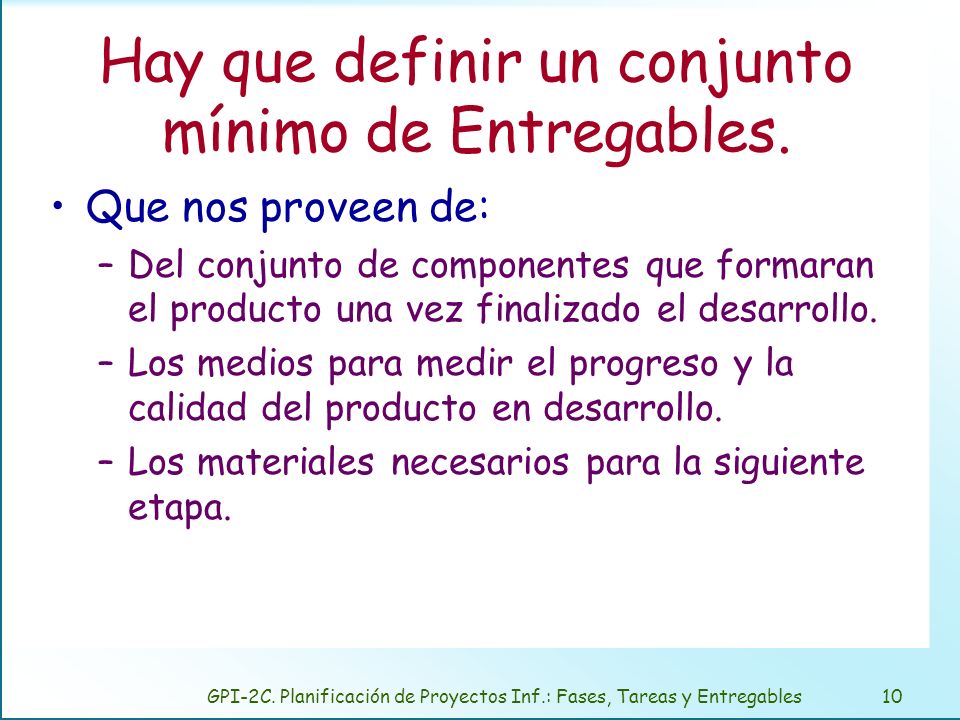 Hay que definir un conjunto mínimo de Entregables.

• Que nos proveen de:
– Del conjunto de componentes que formaran el producto una vez finalizado el desarrollo.
– Los medios para medir el progreso y la calidad del producto en desarrollo.
– Los materiales necesarios para la siguiente etapa.

GPI-2C. Planificación de Proyectos Inf.: Fases, Tareas y Entregables 10